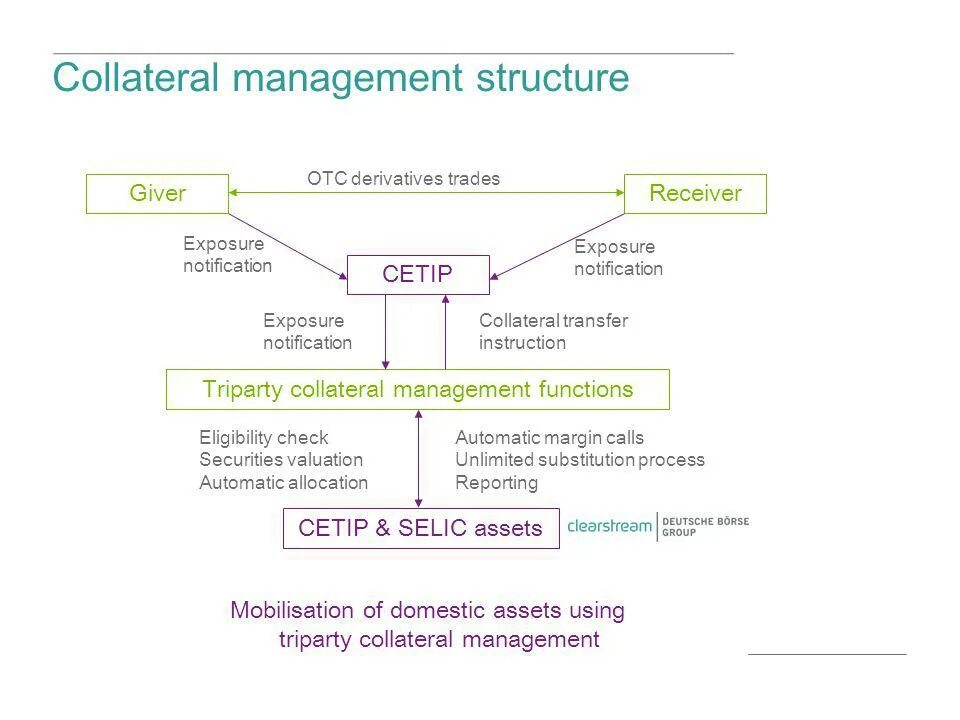 Collateral management structure

Giver

OTC derivatives trades

Receiver

Exposure notification

CETIP

Exposure notification

Exposure notification

Collateral transfer instruction

Triparty collateral management functions

Eligibility check
Securities valuation
Automatic allocation

Automatic margin calls
Unlimited substitution process
Reporting

CETIP & SELIC assets

clearstream | DEUTSCHE BÖRSE GROUP

Mobilisation of domestic assets using triparty collateral management